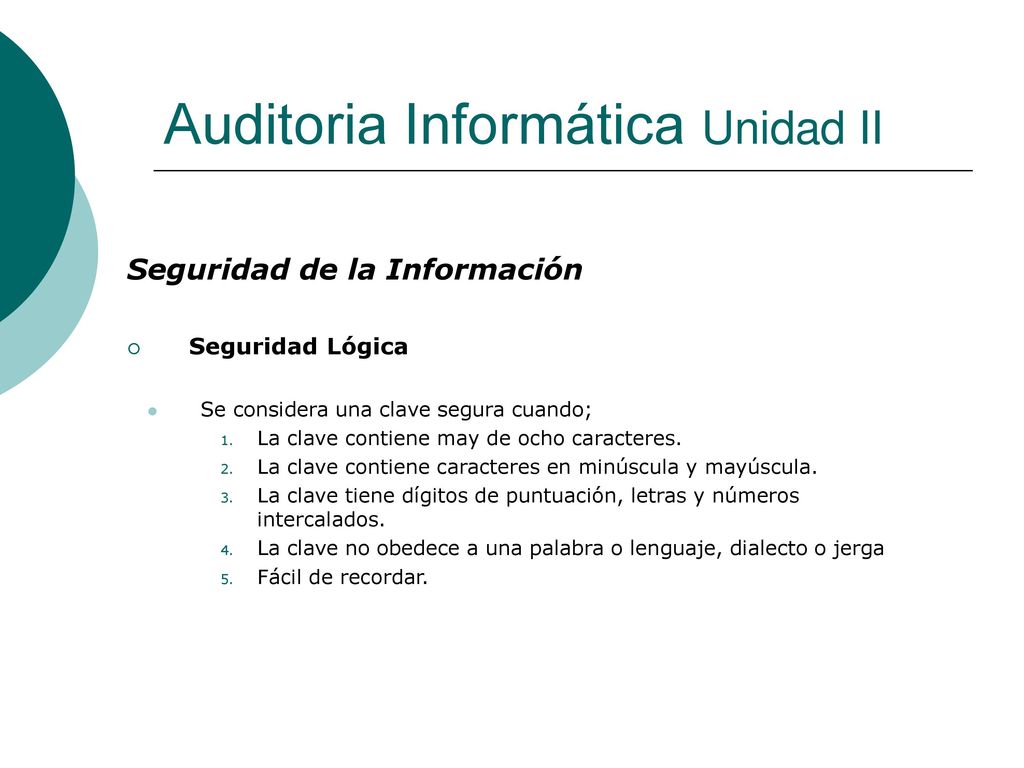 Auditoria Informática Unidad II

Seguridad de la Información

Seguridad Lógica

Se considera una clave segura cuando;
1. La clave contiene may de ocho caracteres.
2. La clave contiene caracteres en minúscula y mayúscula.
3. La clave tiene dígitos de puntuación, letras y números intercalados.
4. La clave no obedece a una palabra o lenguaje, dialecto o jerga
5. Fácil de recordar.